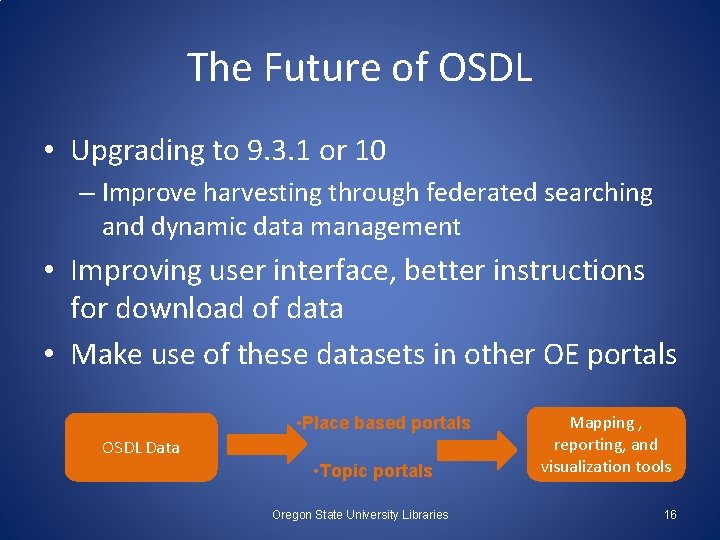 The Future of OSDL

• Upgrading to 9.3.1 or 10
– Improve harvesting through federated searching and dynamic data management
• Improving user interface, better instructions for download of data
• Make use of these datasets in other OE portals

OSDL Data

•Place based portals

•Topic portals

Mapping , reporting, and visualization tools

Oregon State University Libraries

16